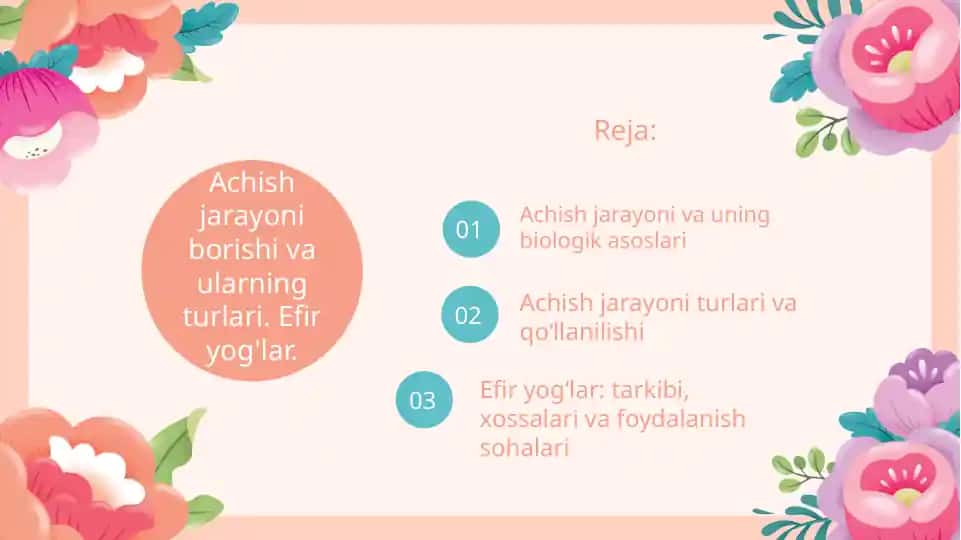 Achish jarayoni borishi va ularning turlari. Efir yog'lar.

Reja:

01 Achish jarayoni va uning biologik asoslari

02 Achish jarayoni turlari va qo'llanilishi

03 Efir yog'lar: tarkibi, xossalari va foydalanish sohalari